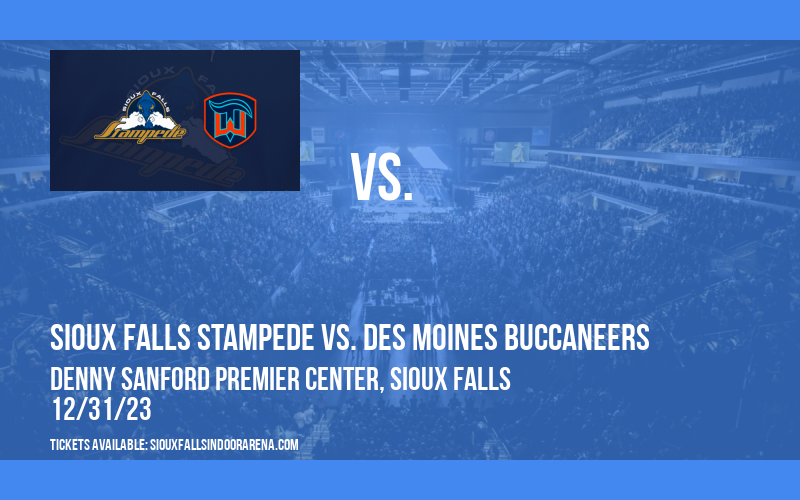 SIOUX FALLS

Stampede

W

VS.

SIOUX FALLS STAMPEDE VS. DES MOINES BUCCANEERS

DENNY SANFORD PREMIER CENTER, SIOUX FALLS

12/31/23

TICKETS AVAILABLE: SIOUXFALLSINDOORARENA.COM